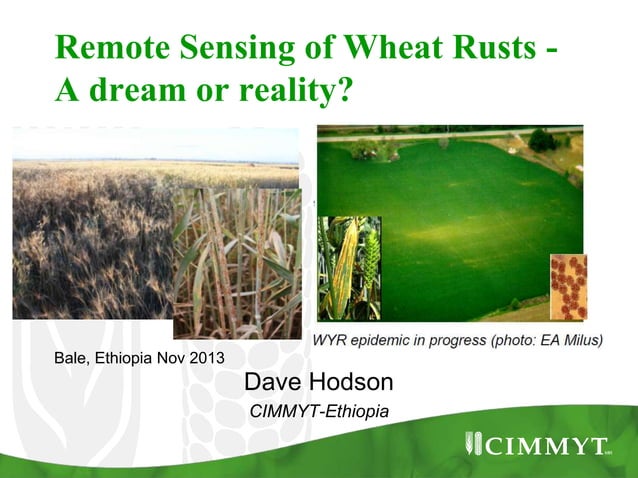 Remote Sensing of Wheat Rusts - A dream or reality?

WYR epidemic in progress (photo: EA Milus)

Bale, Ethiopia Nov 2013

Dave Hodson

CIMMYT-Ethiopia

CIMMYT